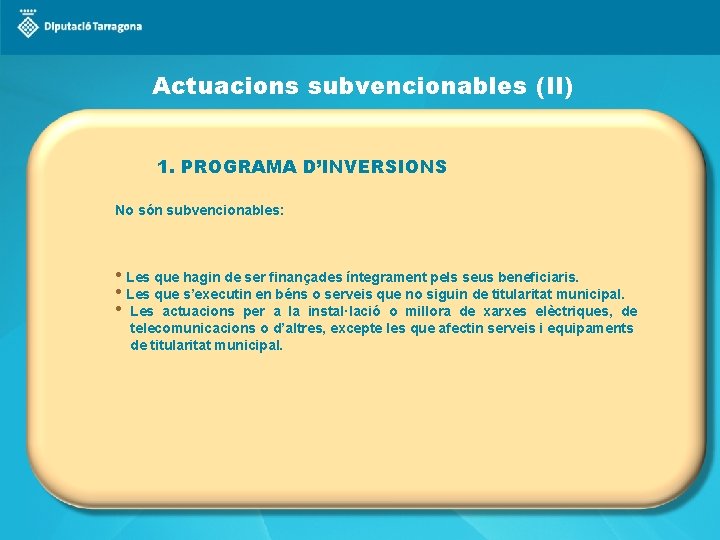 Diputació Tarragona

Actuacions subvencionables (II)

1. PROGRAMA D'INVERSIONS

No són subvencionables:

• Les que hagin de ser finançades íntegrament pels seus beneficiaris.
• Les que s'executin en béns o serveis que no siguin de titularitat municipal.
• Les actuacions per a la instal·lació o millora de xarxes elèctriques, de telecomunicacions o d'altres, excepte les que afectin serveis i equipaments de titularitat municipal.